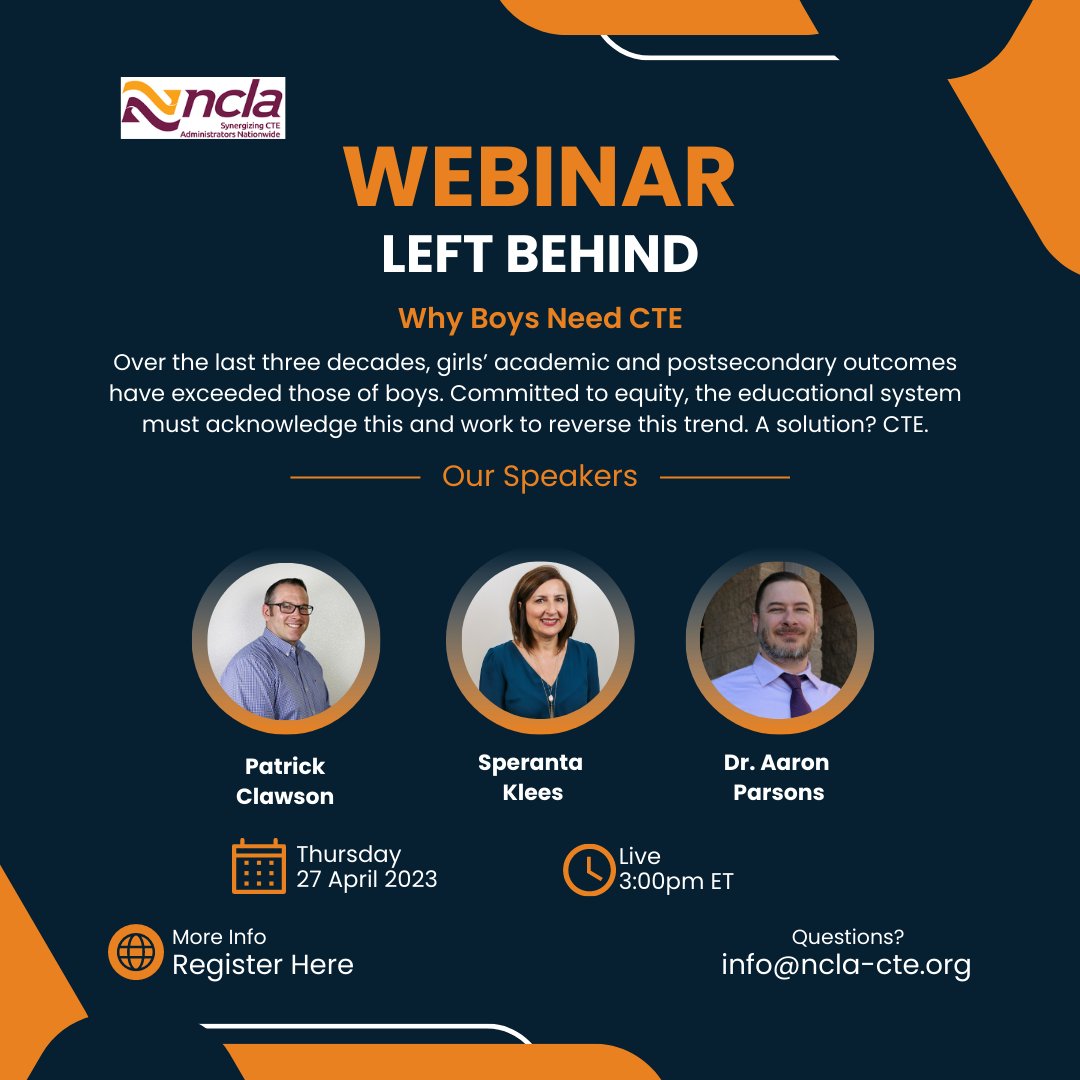 ncla
Synergizing CTE Administrators Nationwide

WEBINAR
LEFT BEHIND

Why Boys Need CTE

Over the last three decades, girls' academic and postsecondary outcomes have exceeded those of boys. Committed to equity, the educational system must acknowledge this and work to reverse this trend. A solution? CTE.

Our Speakers

Patrick Clawson

Speranta Klees

Dr. Aaron Parsons

Thursday
27 April 2023

Live
3:00pm ET

More Info
Register Here

Questions?
info@ncla-cte.org